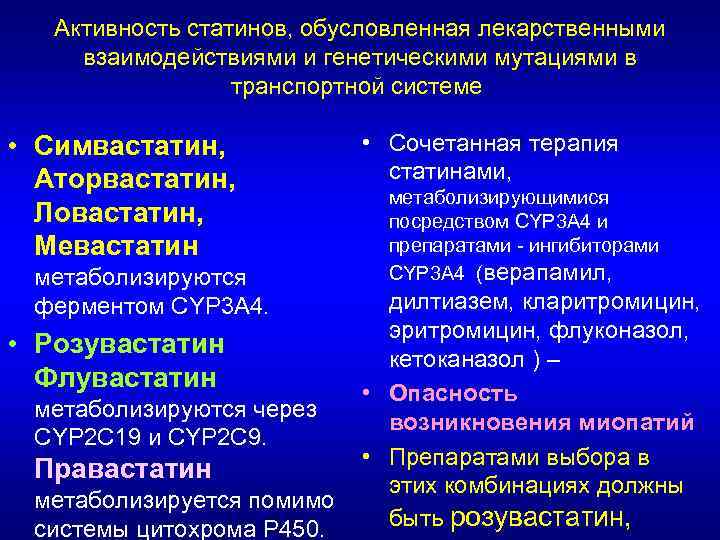 Активность статинов, обусловленная лекарственными взаимодействиями и генетическими мутациями в транспортной системе

• Симвастатин, Аторвастатин, Ловастатин, Мевастатин метаболизируются ферментом CYP3A4.
• Розувастатин Флувастатин метаболизируются через CYP2C19 и CYP2C9. Правастатин метаболизируется помимо системы цитохрома P450.

• Сочетанная терапия статинами, метаболизирующимися посредством CYP3A4 и препаратами - ингибиторами CYP3A4 (верапамил, дилтиазем, кларитромицин, эритромицин, флуконазол, кетоканазол ) –
• Опасность возникновения миопатий
• Препаратами выбора в этих комбинациях должны быть розувастатин,